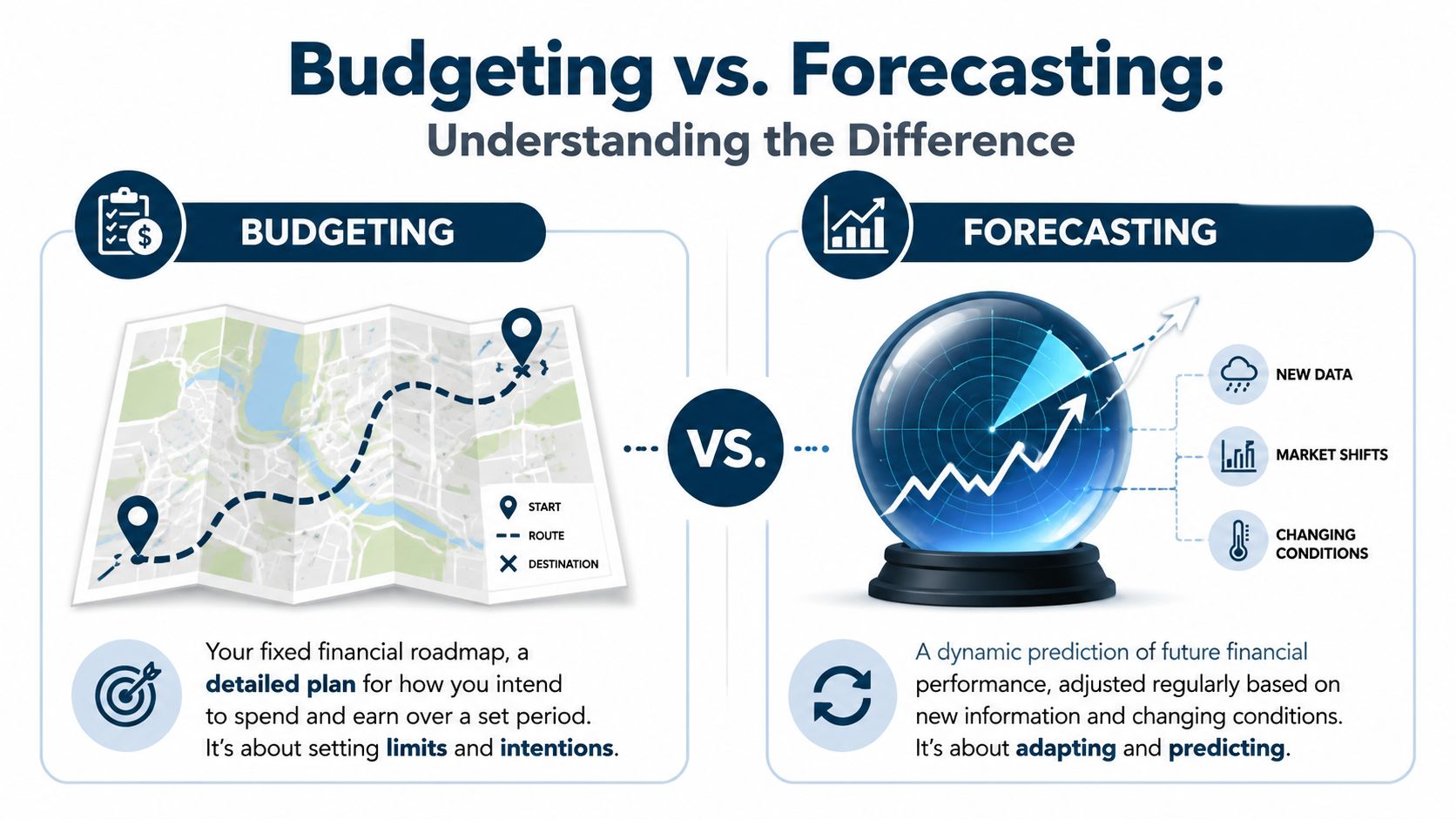 Budgeting vs. Forecasting:
Understanding the Difference

BUDGETING

START
ROUTE
DESTINATION

Your fixed financial roadmap, a detailed plan for how you intend to spend and earn over a set period. It's about setting limits and intentions.

VS.

FORECASTING

NEW DATA
MARKET SHIFTS
CHANGING CONDITIONS

A dynamic prediction of future financial performance, adjusted regularly based on new information and changing conditions. It's about adapting and predicting.